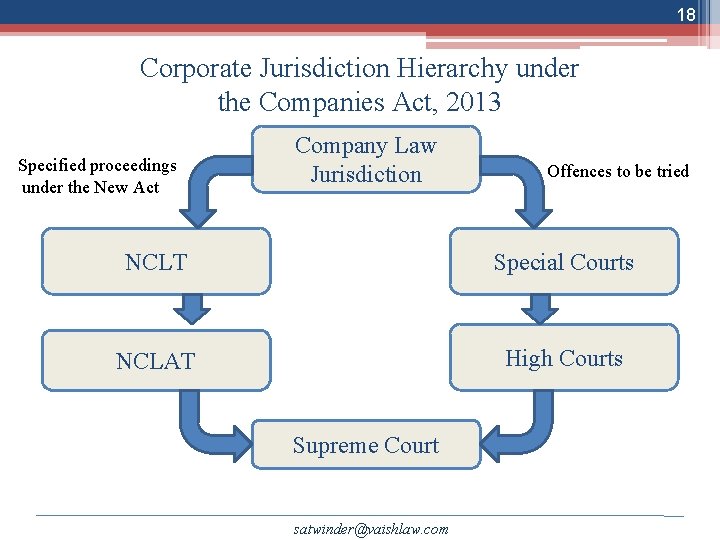 18

Corporate Jurisdiction Hierarchy under the Companies Act, 2013

Company Law Jurisdiction

Specified proceedings under the New Act

Offences to be tried

NCLT

Special Courts

NCLAT

High Courts

Supreme Court

satwinder@vaishlaw.com